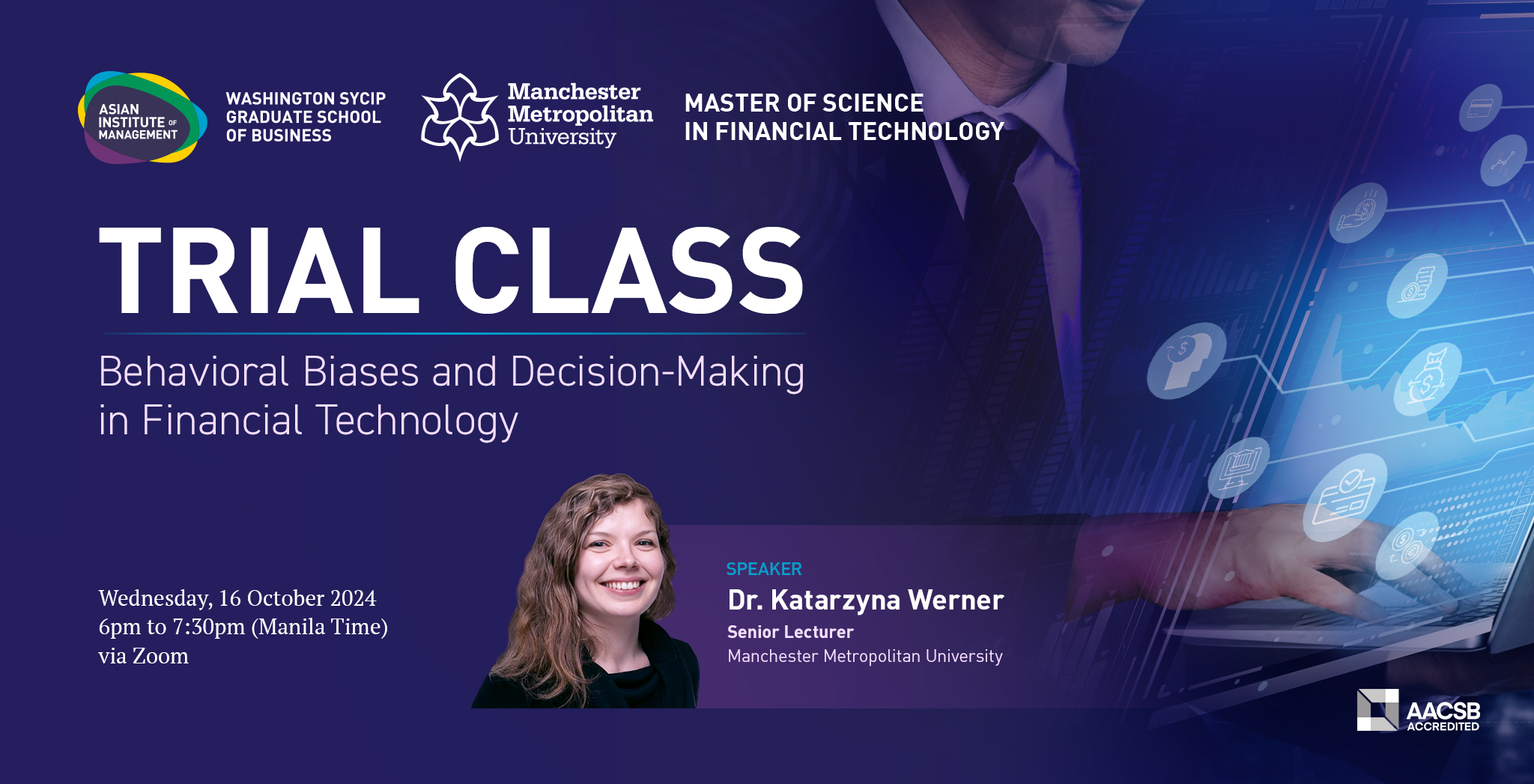 ASIAN INSTITUTE OF MANAGEMENT

WASHINGTON SYCIP GRADUATE SCHOOL OF BUSINESS

Manchester Metropolitan University

MASTER OF SCIENCE IN FINANCIAL TECHNOLOGY

TRIAL CLASS

Behavioral Biases and Decision-Making in Financial Technology

Wednesday, 16 October 2024
6pm to 7:30pm (Manila Time)
via Zoom

SPEAKER
Dr. Katarzyna Werner
Senior Lecturer
Manchester Metropolitan University

AACSB ACCREDITED